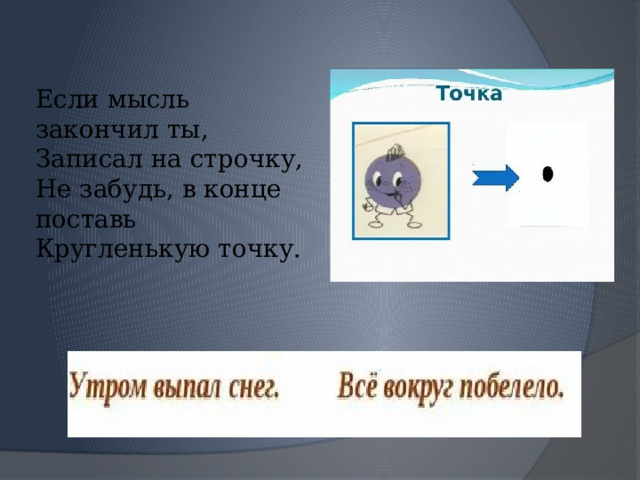 Если мысль закончил ты,
Записал на строчку,
Не забудь, в конце поставь
Кругленькую точку.

Точка

Утром выпал снег. Всё вокруг побелело.